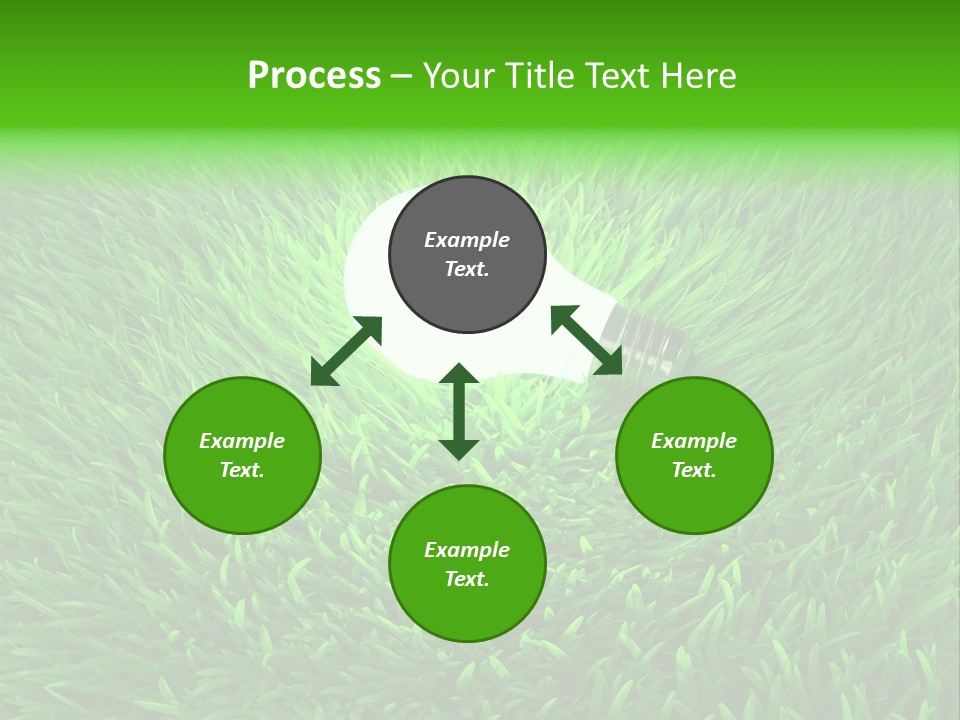 Process – Your Title Text Here

Example Text.

Example Text.

Example Text.

Example Text.